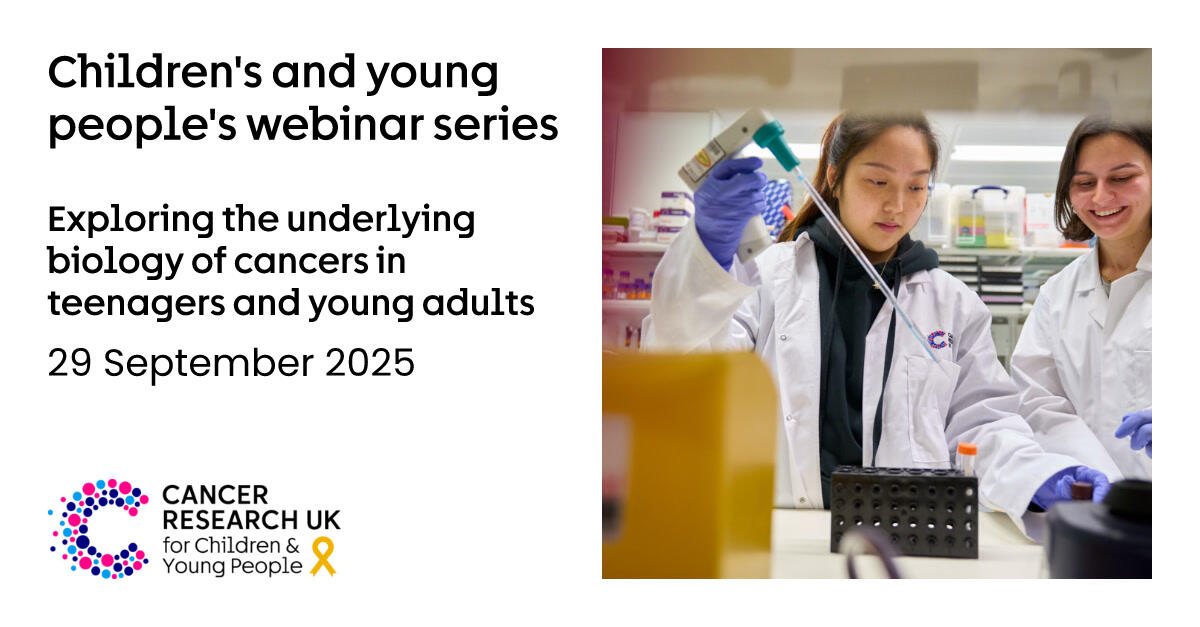 Children's and young people's webinar series

Exploring the underlying biology of cancers in teenagers and young adults

29 September 2025

CANCER RESEARCH UK for Children & Young People